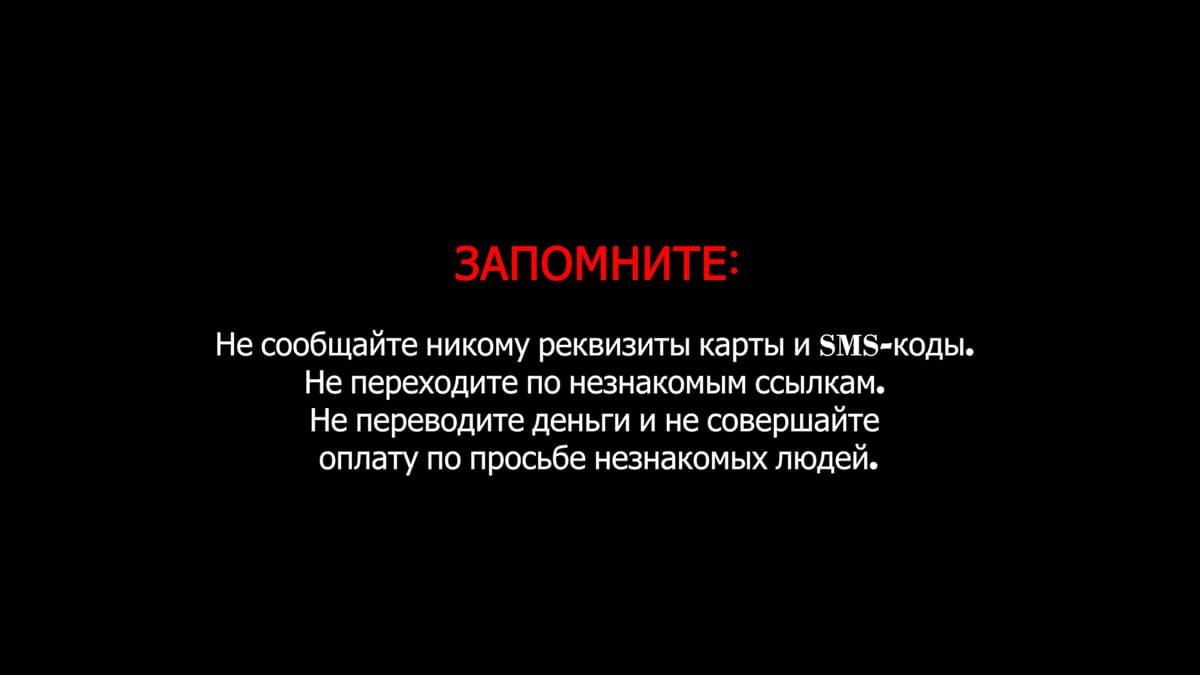 ЗАПОМНИТЕ:

Не сообщайте никому реквизиты карты и SMS-коды.
Не переходите по незнакомым ссылкам.
Не переводите деньги и не совершайте оплату по просьбе незнакомых людей.